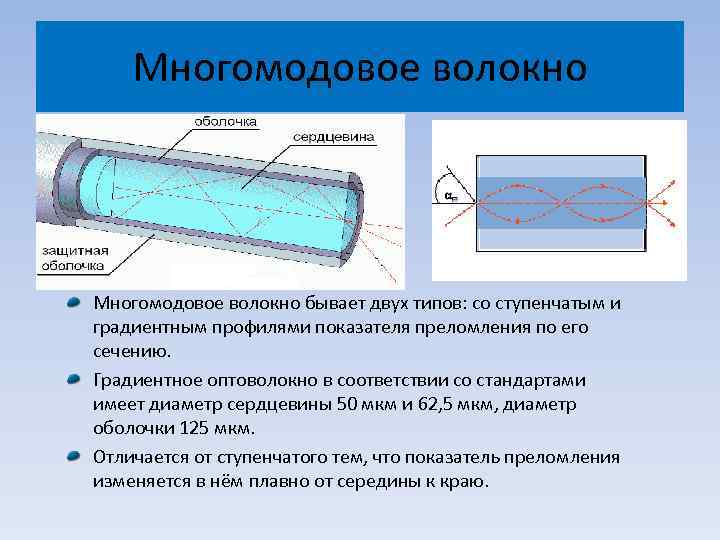 Многомодовое волокно

оболочка

сердцевина

защитная оболочка

$\alpha_m$

Многомодовое волокно бывает двух типов: со ступенчатым и градиентным профилями показателя преломления по его сечению.

Градиентное оптоволокно в соответствии со стандартами имеет диаметр сердцевины 50 мкм и 62,5 мкм, диаметр оболочки 125 мкм.

Отличается от ступенчатого тем, что показатель преломления изменяется в нём плавно от середины к краю.